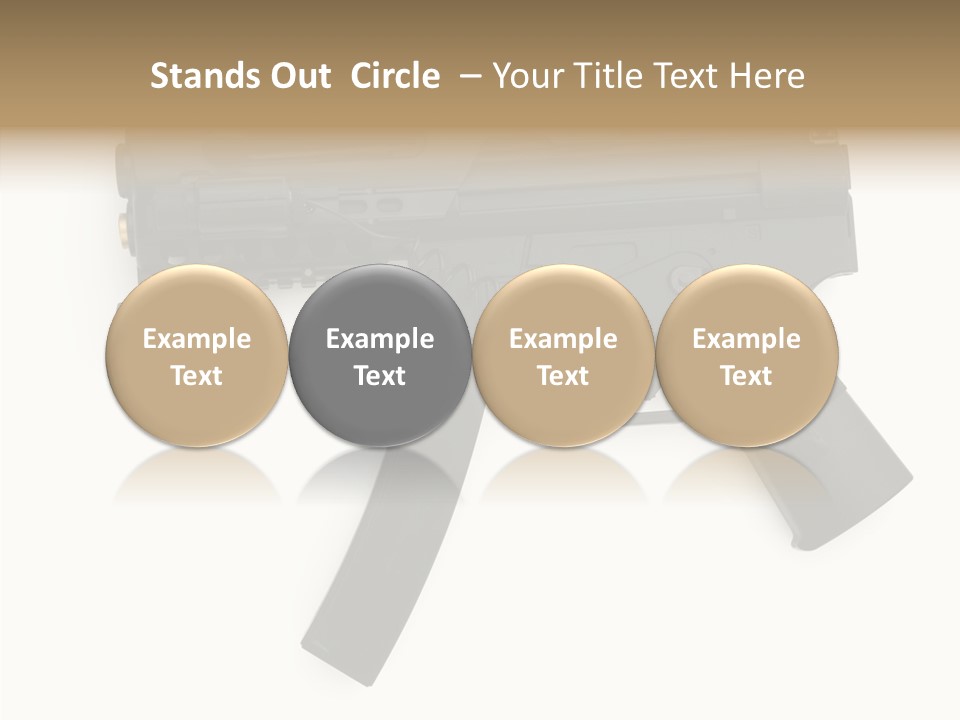 Stands Out Circle – Your Title Text Here

Example Text

Example Text

Example Text

Example Text